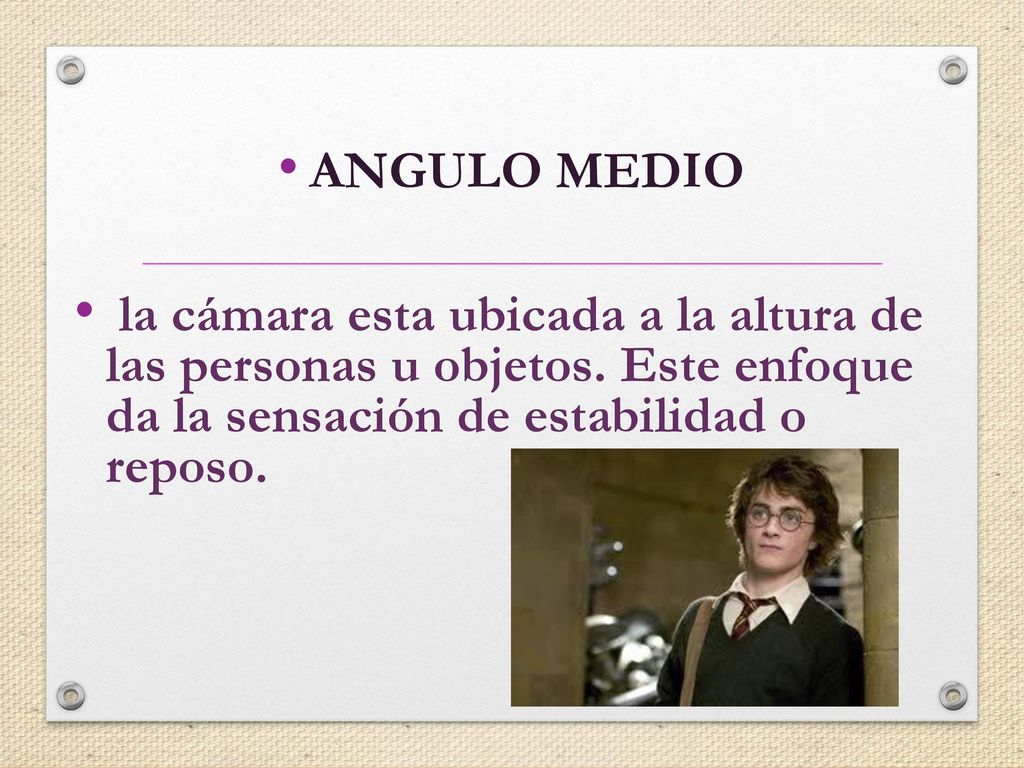 • ANGULO MEDIO

• la cámara esta ubicada a la altura de las personas u objetos. Este enfoque da la sensación de estabilidad o reposo.